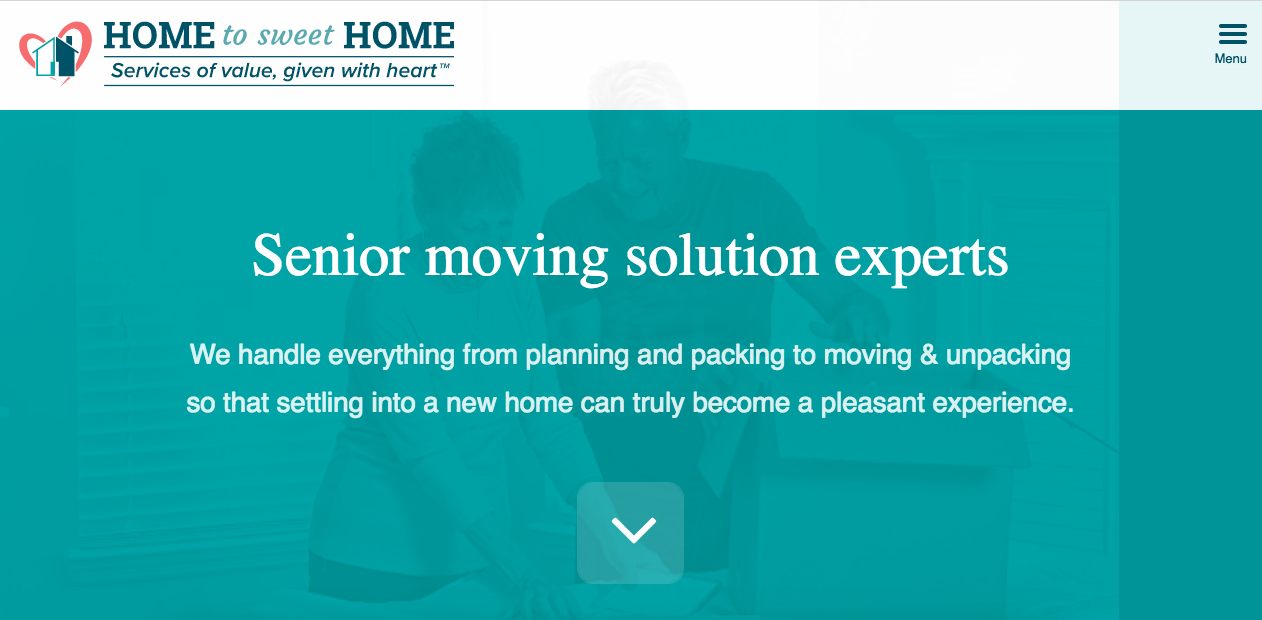 HOME to sweet HOME
Services of value, given with heart™

Menu

Senior moving solution experts

We handle everything from planning and packing to moving & unpacking so that settling into a new home can truly become a pleasant experience.